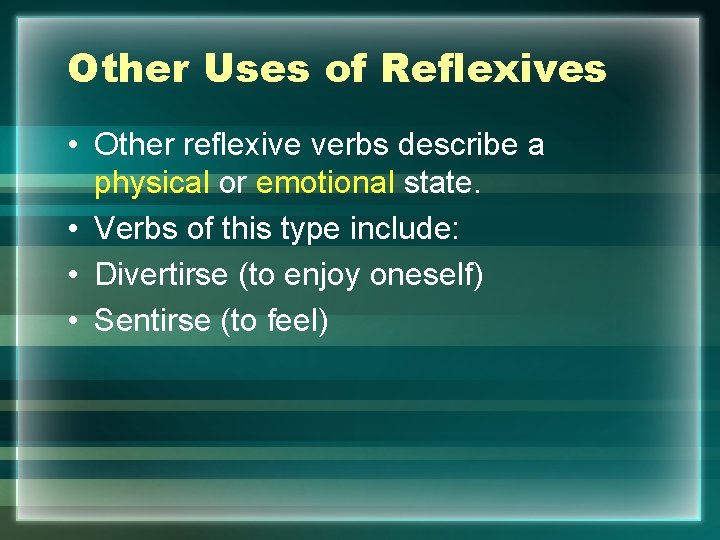 Other Uses of Reflexives

• Other reflexive verbs describe a physical or emotional state.
• Verbs of this type include:
• Divertirse (to enjoy oneself)
• Sentirse (to feel)